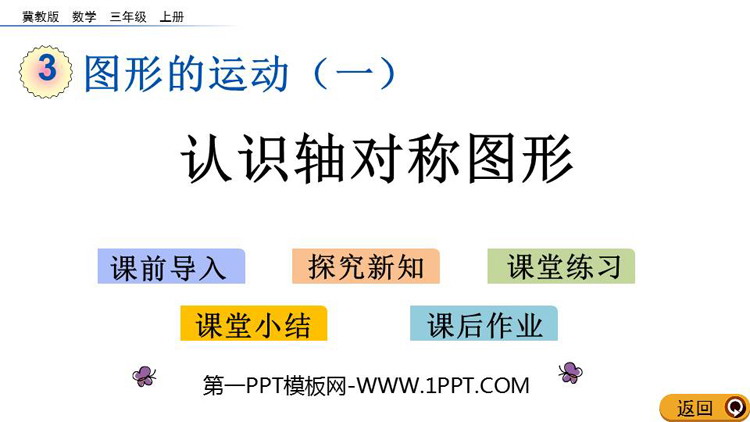 冀教版 数学 三年级 上册

3 图形的运动（一）

认识轴对称图形

课前导入 探究新知 课堂练习

课堂小结 课后作业

第一PPT模板网-WWW.1PPT.COM

返回